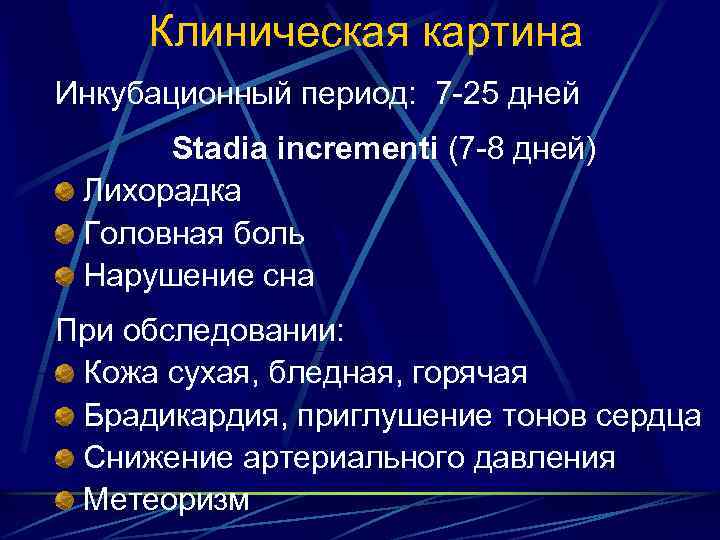 Клиническая картина

Инкубационный период: 7-25 дней

Stadia incrementi (7-8 дней)

Лихорадка

Головная боль

Нарушение сна

При обследовании:

Кожа сухая, бледная, горячая

Брадикардия, приглушение тонов сердца

Снижение артериального давления

Метеоризм